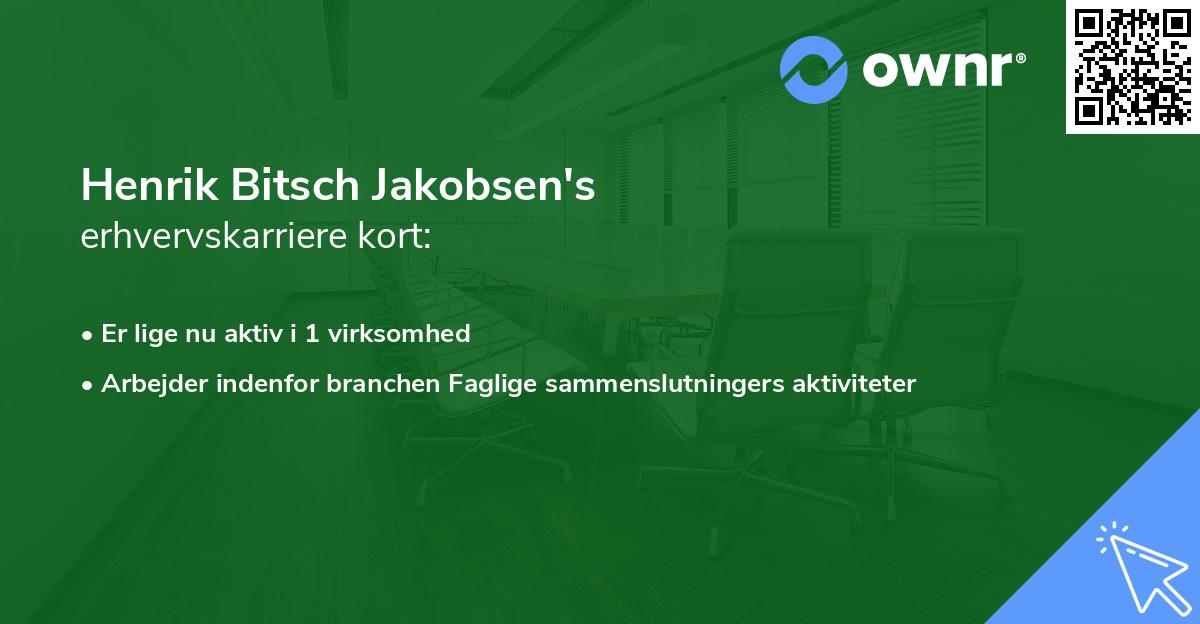 ownr®

Henrik Bitsch Jakobsen's
erhvervskarriere kort:

• Er lige nu aktiv i 1 virksomhed

• Arbejder indenfor branchen Faglige sammenslutningers aktiviteter